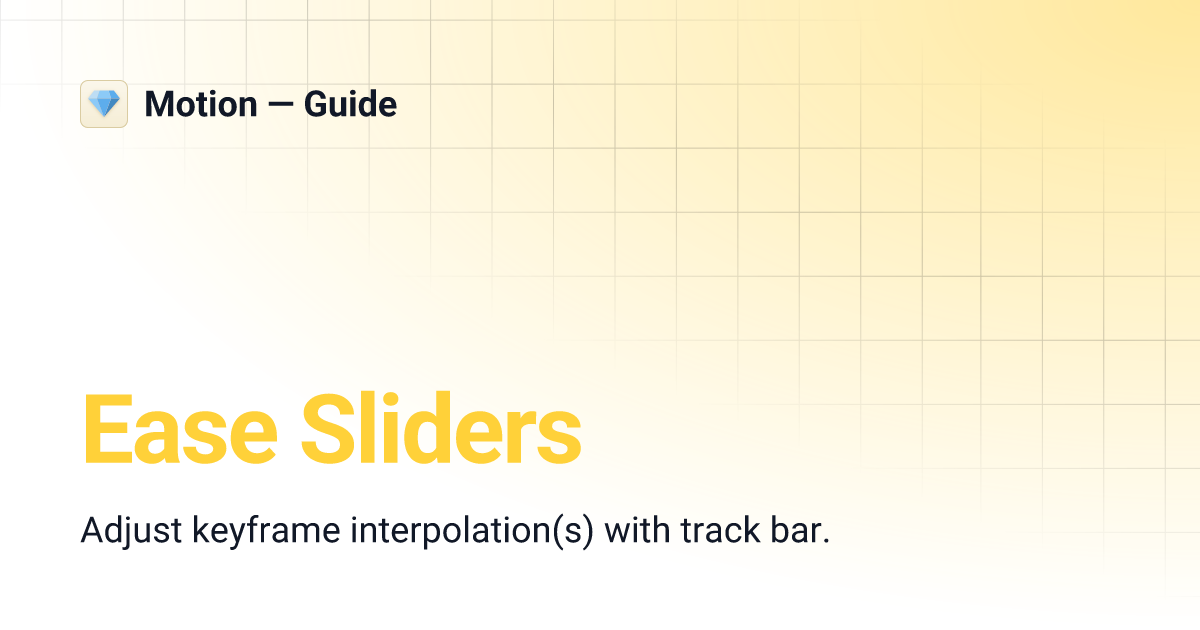 Motion — Guide

Ease Sliders

Adjust keyframe interpolation(s) with track bar.